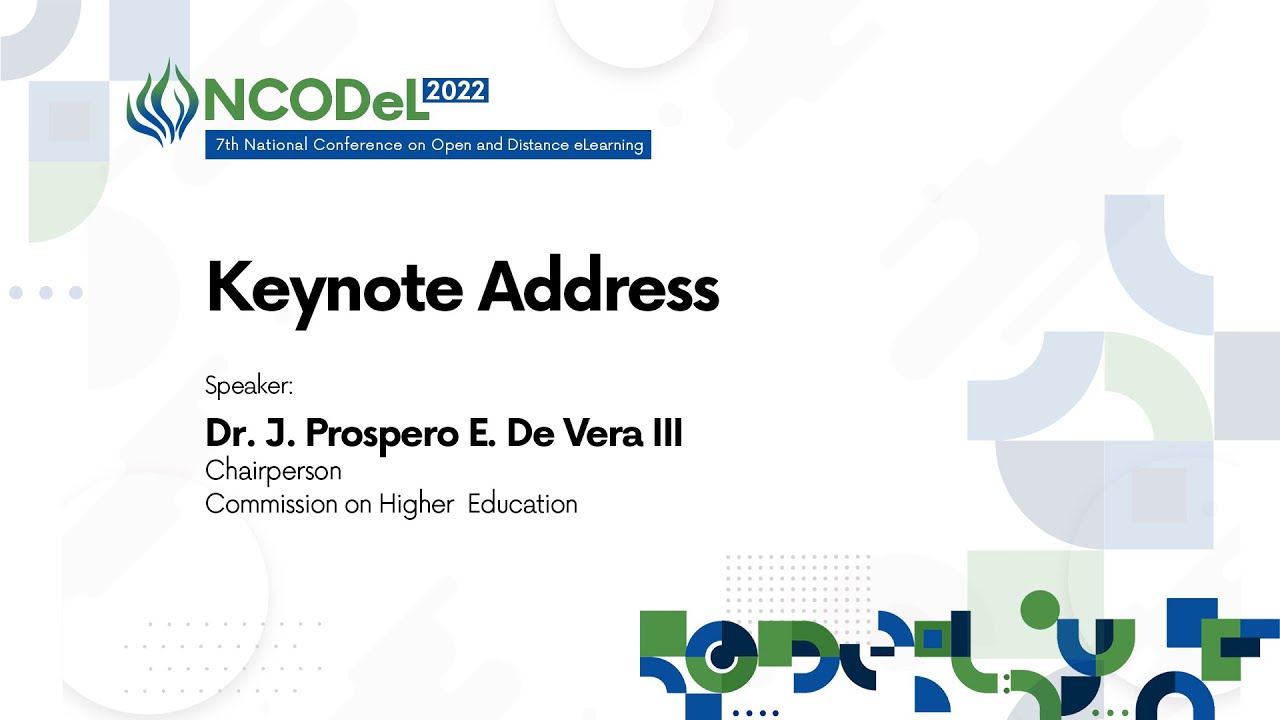 NCODeL 2022
7th National Conference on Open and Distance eLearning

Keynote Address

Speaker:
Dr. J. Prospero E. De Vera III
Chairperson
Commission on Higher Education